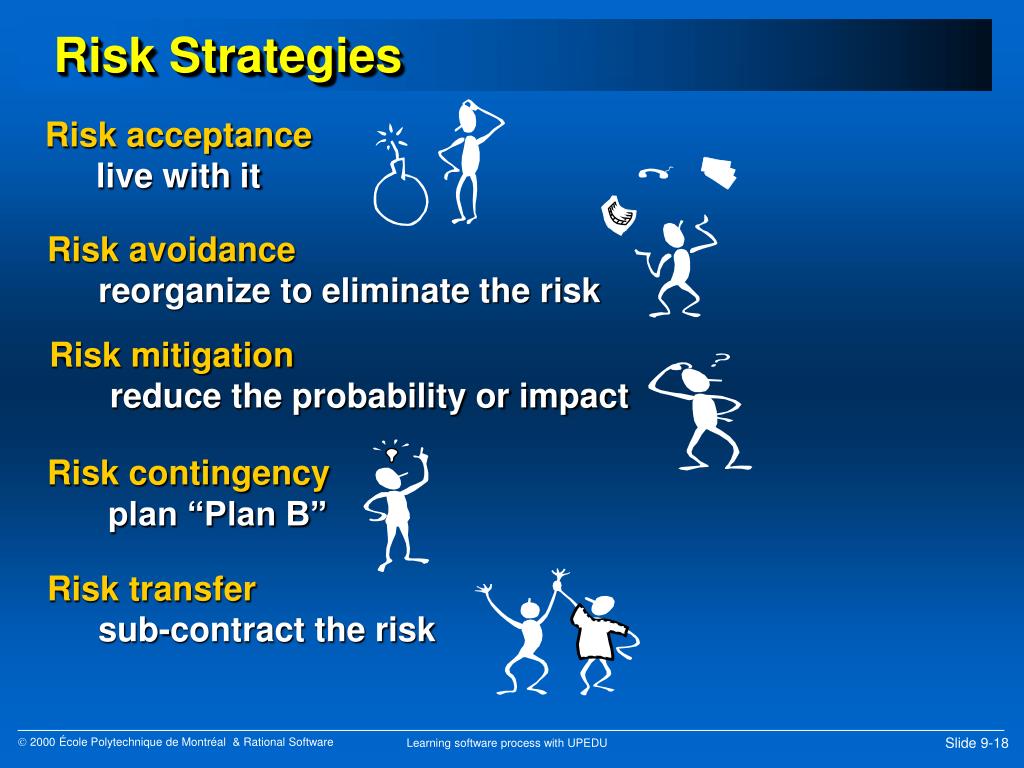 Risk Strategies

Risk acceptance
live with it

Risk avoidance
reorganize to eliminate the risk

Risk mitigation
reduce the probability or impact

Risk contingency
plan “Plan B”

Risk transfer
sub-contract the risk

© 2000 École Polytechnique de Montréal & Rational Software

Learning software process with UPEDU

Slide 9-18